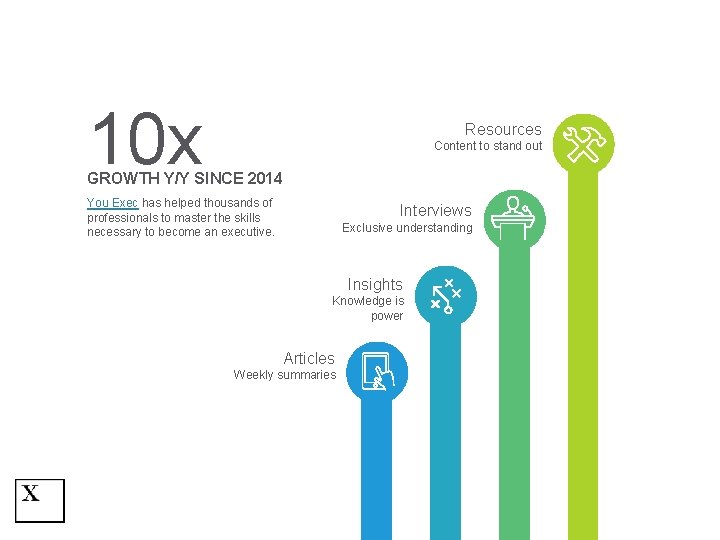 10x
GROWTH Y/Y SINCE 2014

You Exec has helped thousands of professionals to master the skills necessary to become an executive.

Resources
Content to stand out

Interviews
Exclusive understanding

Insights
Knowledge is power

Articles
Weekly summaries

X